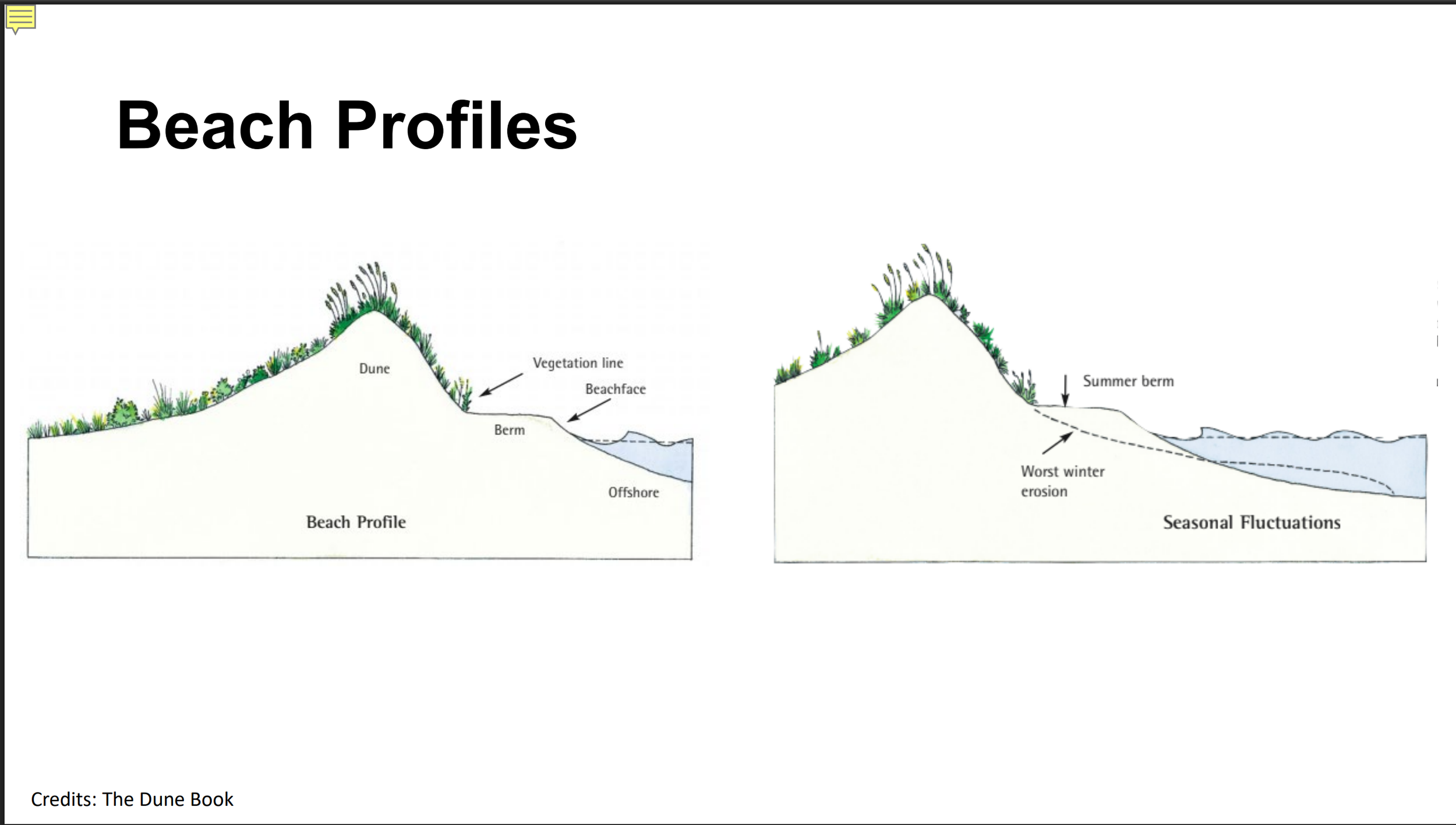 Beach Profiles

Dune

Vegetation line

Beachface

Berm

Offshore

Beach Profile

Summer berm

Worst winter erosion

Seasonal Fluctuations

Credits: The Dune Book